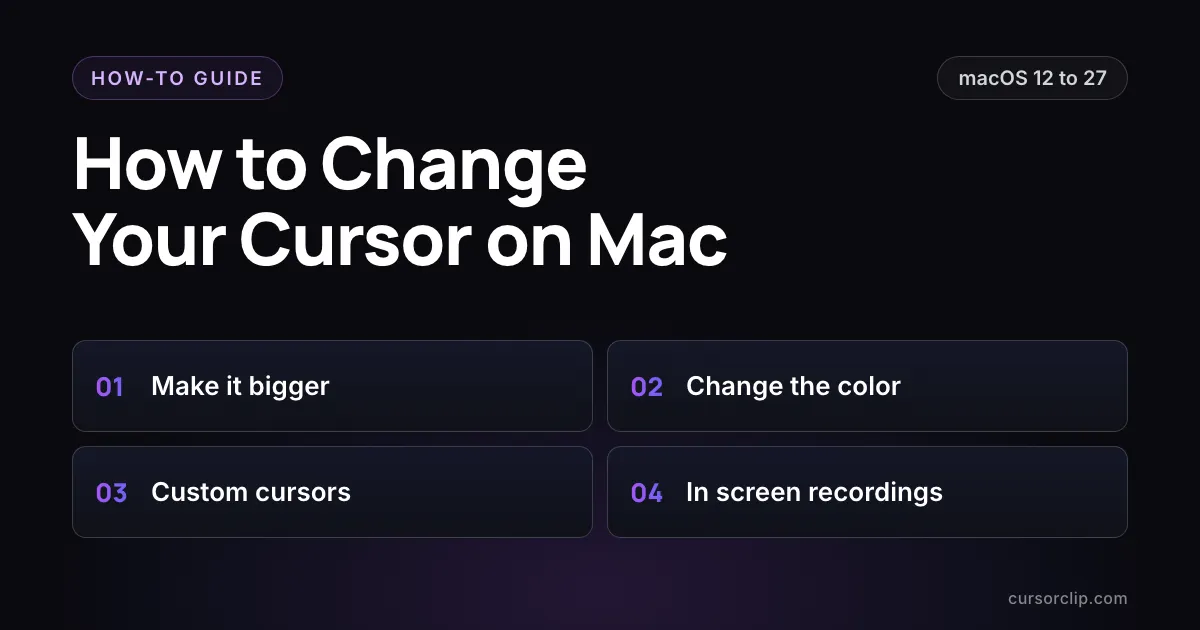 HOW-TO GUIDE

macOS 12 to 27

How to Change Your Cursor on Mac

01 Make it bigger

02 Change the color

03 Custom cursors

04 In screen recordings

cursorclip.com